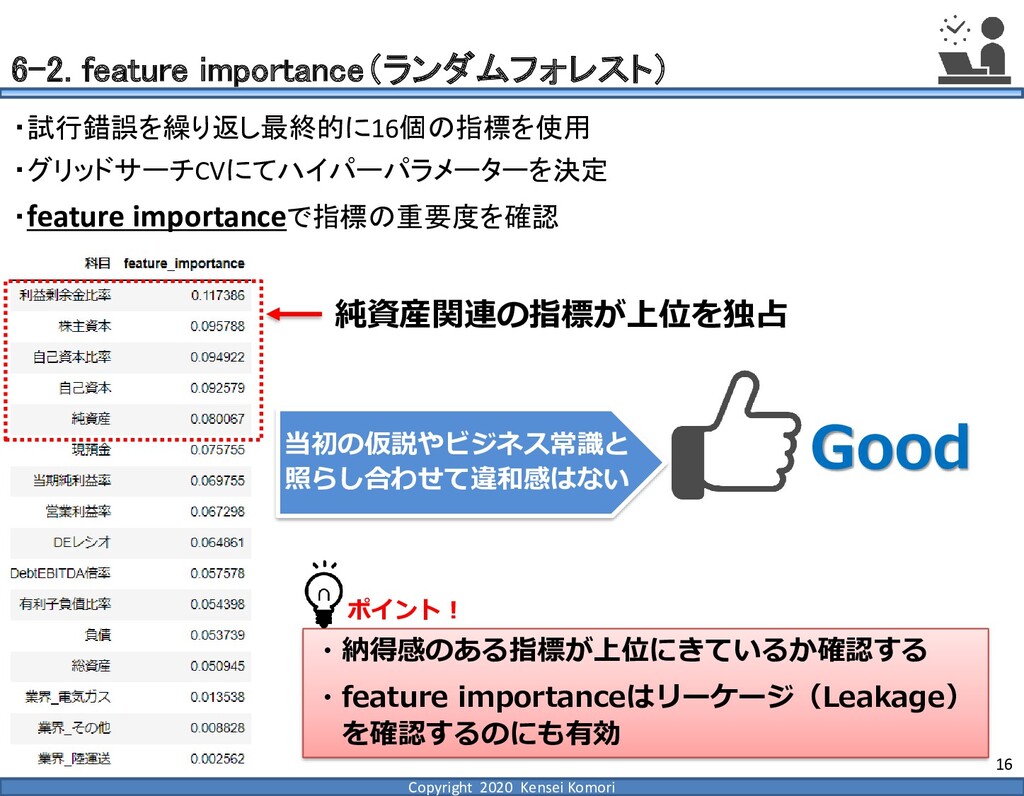 6-2. feature importance（ランダムフォレスト）

・試行錯誤を繰り返し最終的に16個の指標を使用

・グリッドサーチCVにてハイパーパラメーターを決定

・feature importanceで指標の重要度を確認

| 科目 | feature_importance |
|---|---|
| 利益剰余金比率 | 0.117386 |
| 株主資本 | 0.095788 |
| 自己資本比率 | 0.094922 |
| 自己資本 | 0.092579 |
| 純資産 | 0.080067 |
| 現預金 | 0.075755 |
| 当期純利益率 | 0.069755 |
| 営業利益率 | 0.067298 |
| DEレシオ | 0.064861 |
| DebtEBITDA倍率 | 0.057578 |
| 有利子負債比率 | 0.054398 |
| 負債 | 0.053739 |
| 総資産 | 0.050945 |
| 業界_電気ガス | 0.013538 |
| 業界_その他 | 0.008828 |
| 業界_陸運送 | 0.002562 |

純資産関連の指標が上位を独占

当初の仮説やビジネス常識と照らし合わせて違和感はない

Good

ポイント！

・納得感のある指標が上位にきているか確認する

・feature importanceはリーケージ（Leakage）を確認するのにも有効

16

Copyright 2020 Kensei Komori